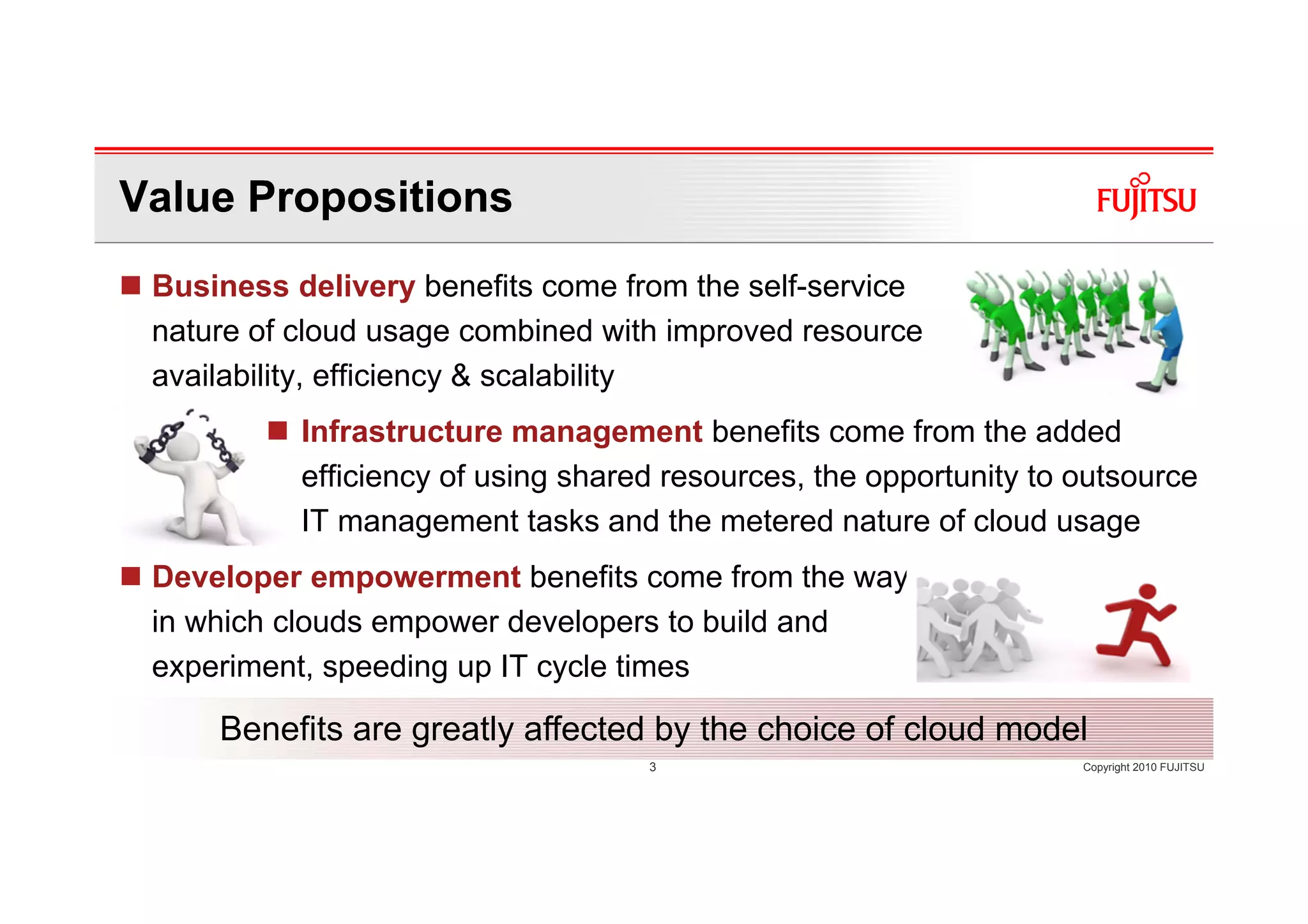 Value Propositions

FUJITSU

■ Business delivery benefits come from the self-service nature of cloud usage combined with improved resource availability, efficiency & scalability

■ Infrastructure management benefits come from the added efficiency of using shared resources, the opportunity to outsource IT management tasks and the metered nature of cloud usage

■ Developer empowerment benefits come from the way in which clouds empower developers to build and experiment, speeding up IT cycle times

Benefits are greatly affected by the choice of cloud model

3

Copyright 2010 FUJITSU